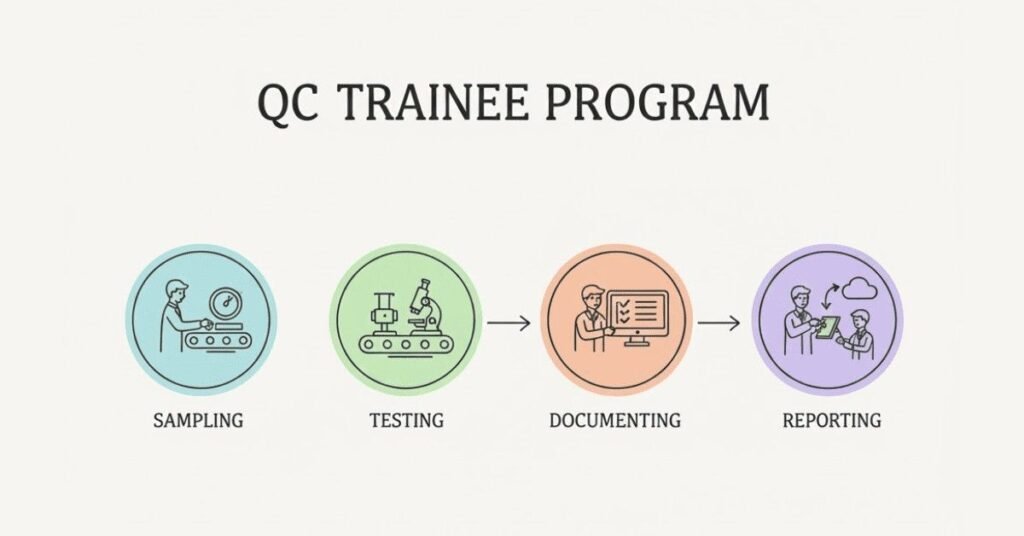 QC TRAINEE PROGRAM

SAMPLING

TESTING

DOCUMENTING

REPORTING